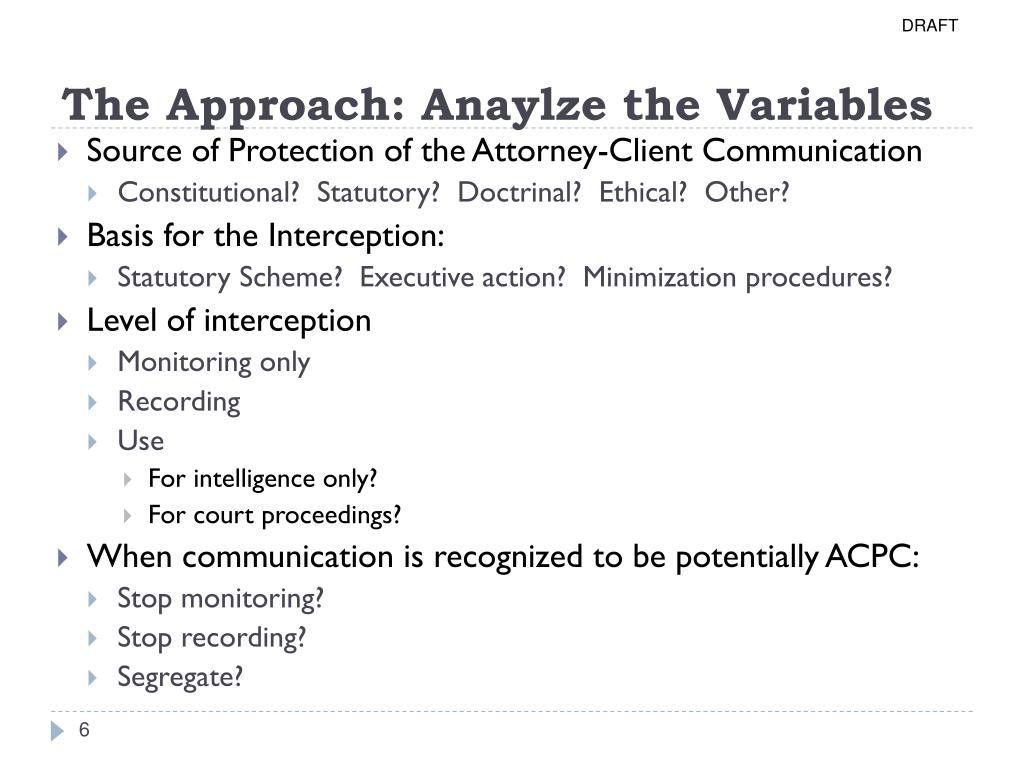 DRAFT

The Approach: Anaylze the Variables

Source of Protection of the Attorney-Client Communication
Constitutional? Statutory? Doctrinal? Ethical? Other?
Basis for the Interception:
Statutory Scheme? Executive action? Minimization procedures?
Level of interception
Monitoring only
Recording
Use
For intelligence only?
For court proceedings?
When communication is recognized to be potentially ACPC:
Stop monitoring?
Stop recording?
Segregate?

6